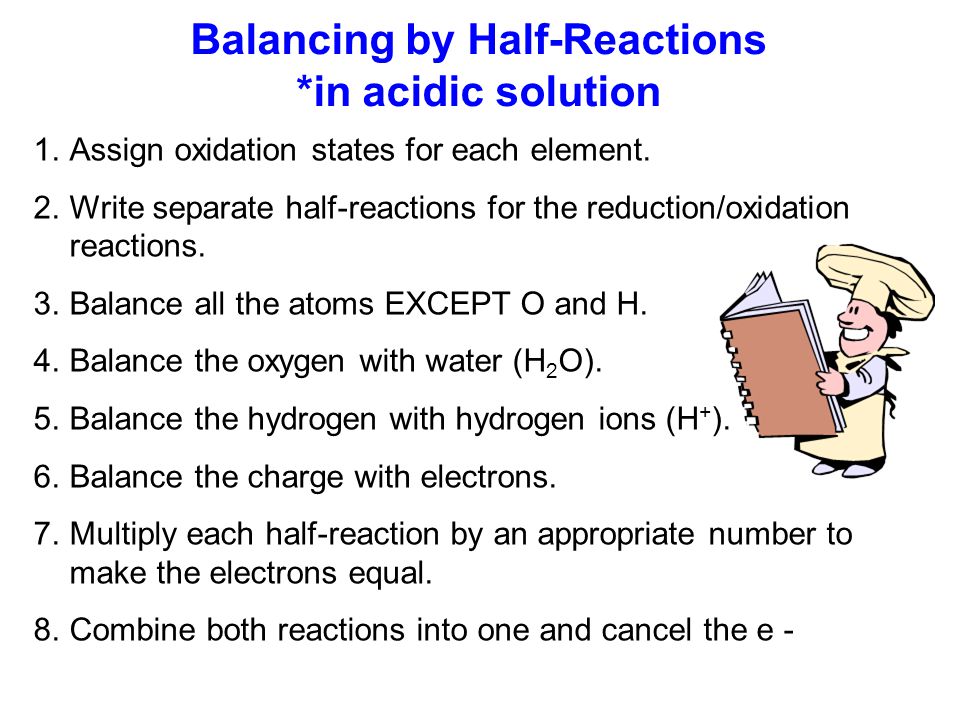 Balancing by Half-Reactions
*in acidic solution

1. Assign oxidation states for each element.

2. Write separate half-reactions for the reduction/oxidation reactions.

3. Balance all the atoms EXCEPT O and H.

4. Balance the oxygen with water ($H_2O$).

5. Balance the hydrogen with hydrogen ions ($H^+$).

6. Balance the charge with electrons.

7. Multiply each half-reaction by an appropriate number to make the electrons equal.

8. Combine both reactions into one and cancel the e -